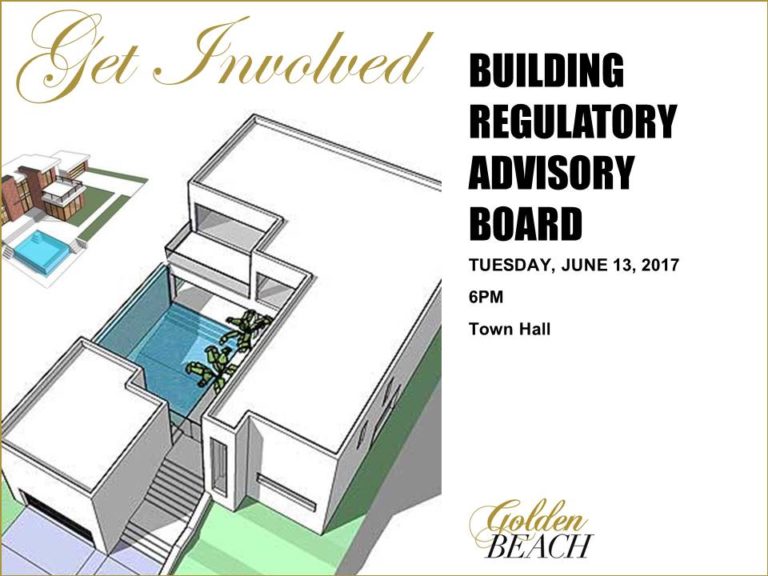 Get Involved

BUILDING REGULATORY ADVISORY BOARD

TUESDAY, JUNE 13, 2017

6PM

Town Hall

Golden
BEACH